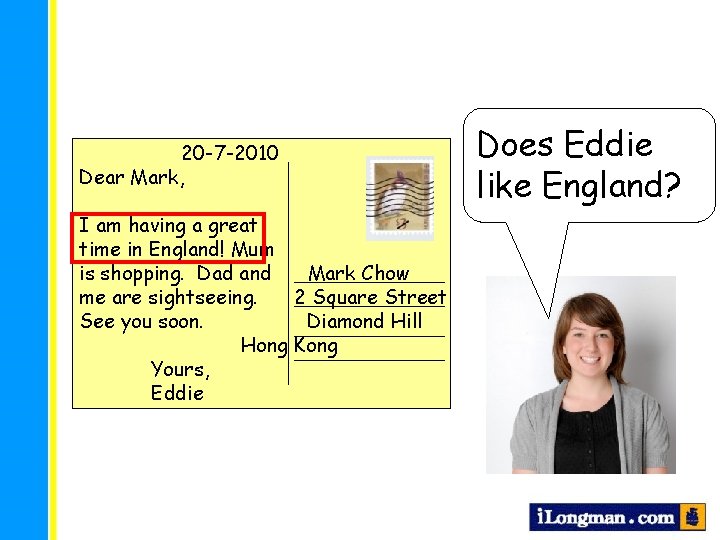 20-7-2010

Dear Mark,

I am having a great time in England! Mum is shopping. Dad and me are sightseeing. See you soon.

Yours,
Eddie

Mark Chow
2 Square Street
Diamond Hill
Hong Kong

Does Eddie like England?

iLongman.com